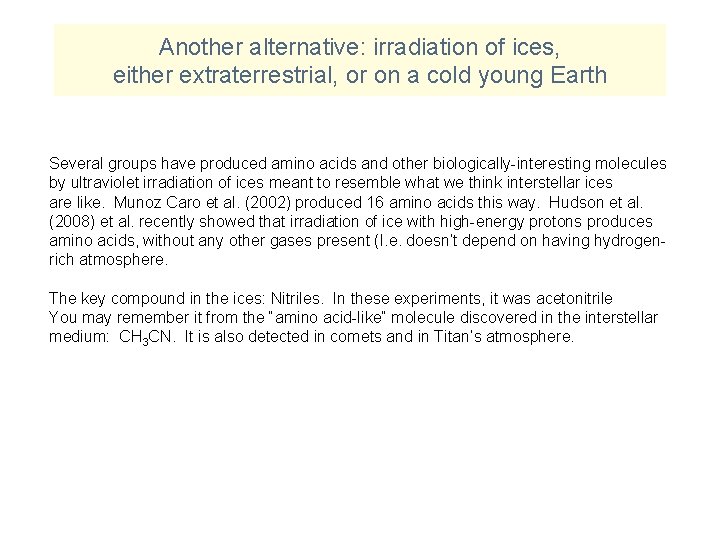 Another alternative: irradiation of ices, either extraterrestrial, or on a cold young Earth

Several groups have produced amino acids and other biologically-interesting molecules by ultraviolet irradiation of ices meant to resemble what we think interstellar ices are like. Munoz Caro et al. (2002) produced 16 amino acids this way. Hudson et al. (2008) et al. recently showed that irradiation of ice with high-energy protons produces amino acids, without any other gases present (I.e. doesn't depend on having hydrogen-rich atmosphere.

The key compound in the ices: Nitriles. In these experiments, it was acetonitrile You may remember it from the "amino acid-like" molecule discovered in the interstellar medium: $CH_3CN$. It is also detected in comets and in Titan's atmosphere.